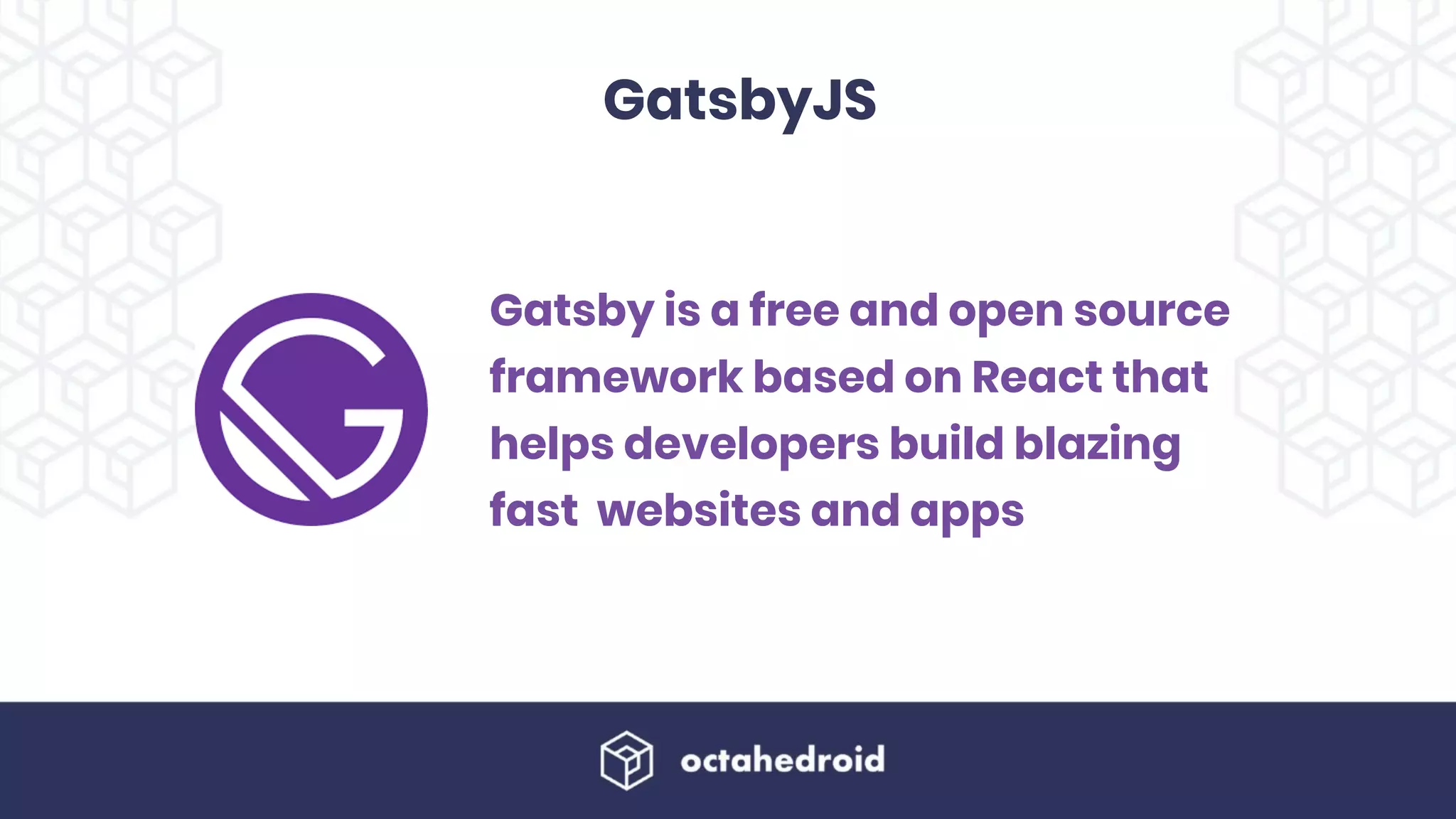 GatsbyJS

Gatsby is a free and open source framework based on React that helps developers build blazing fast websites and apps

octahedroid